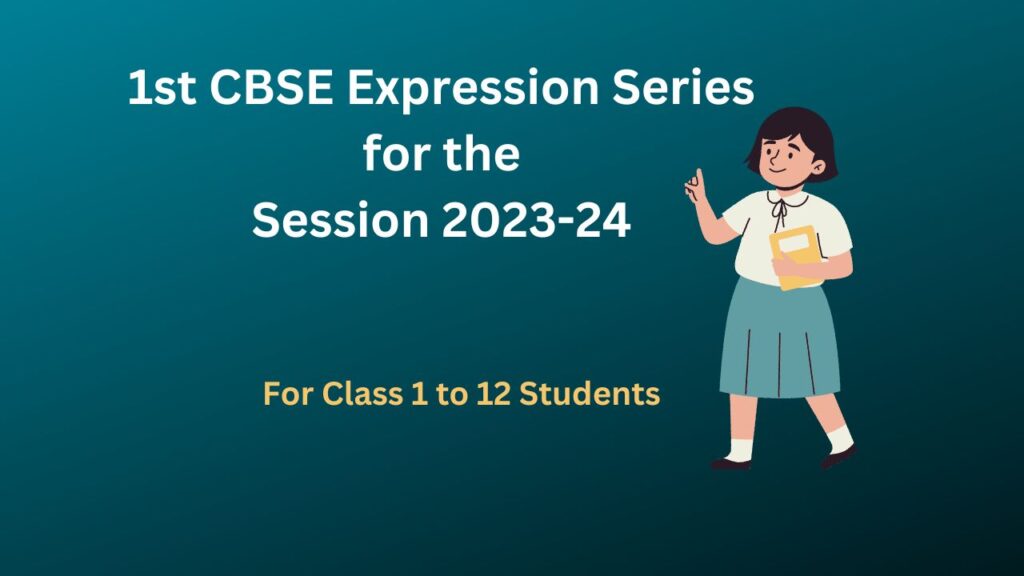 1st CBSE Expression Series for the Session 2023-24

For Class 1 to 12 Students